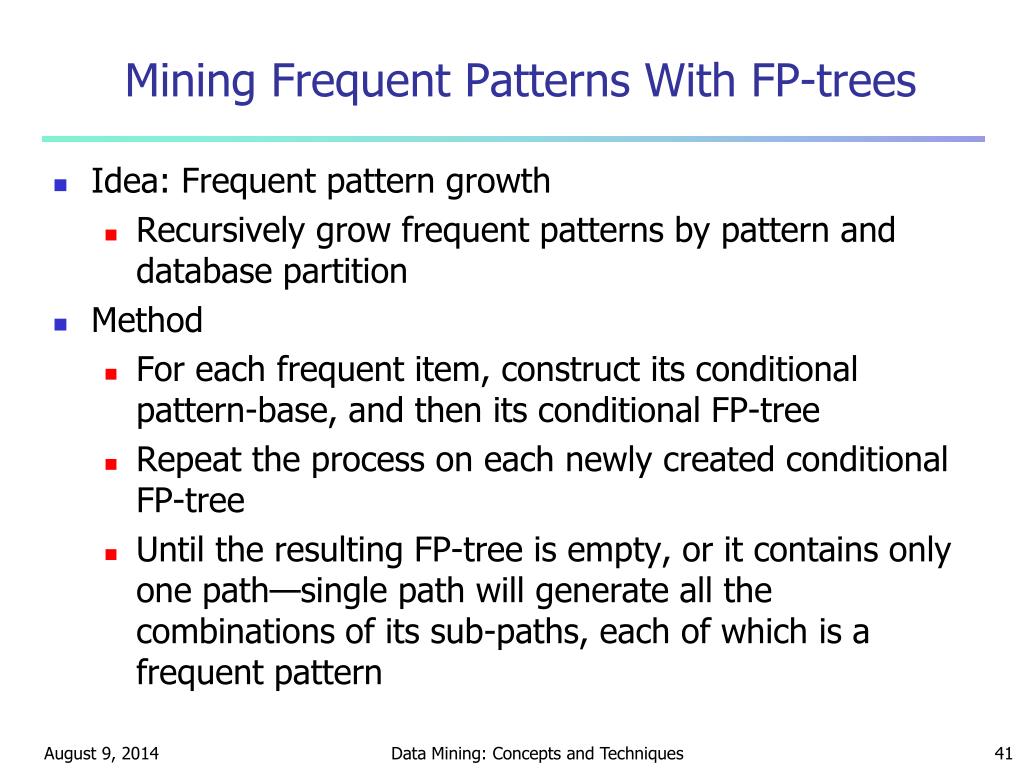 Mining Frequent Patterns With FP-trees

- Idea: Frequent pattern growth
  - Recursively grow frequent patterns by pattern and database partition
- Method
  - For each frequent item, construct its conditional pattern-base, and then its conditional FP-tree
  - Repeat the process on each newly created conditional FP-tree
  - Until the resulting FP-tree is empty, or it contains only one path—single path will generate all the combinations of its sub-paths, each of which is a frequent pattern

August 9, 2014

Data Mining: Concepts and Techniques

41